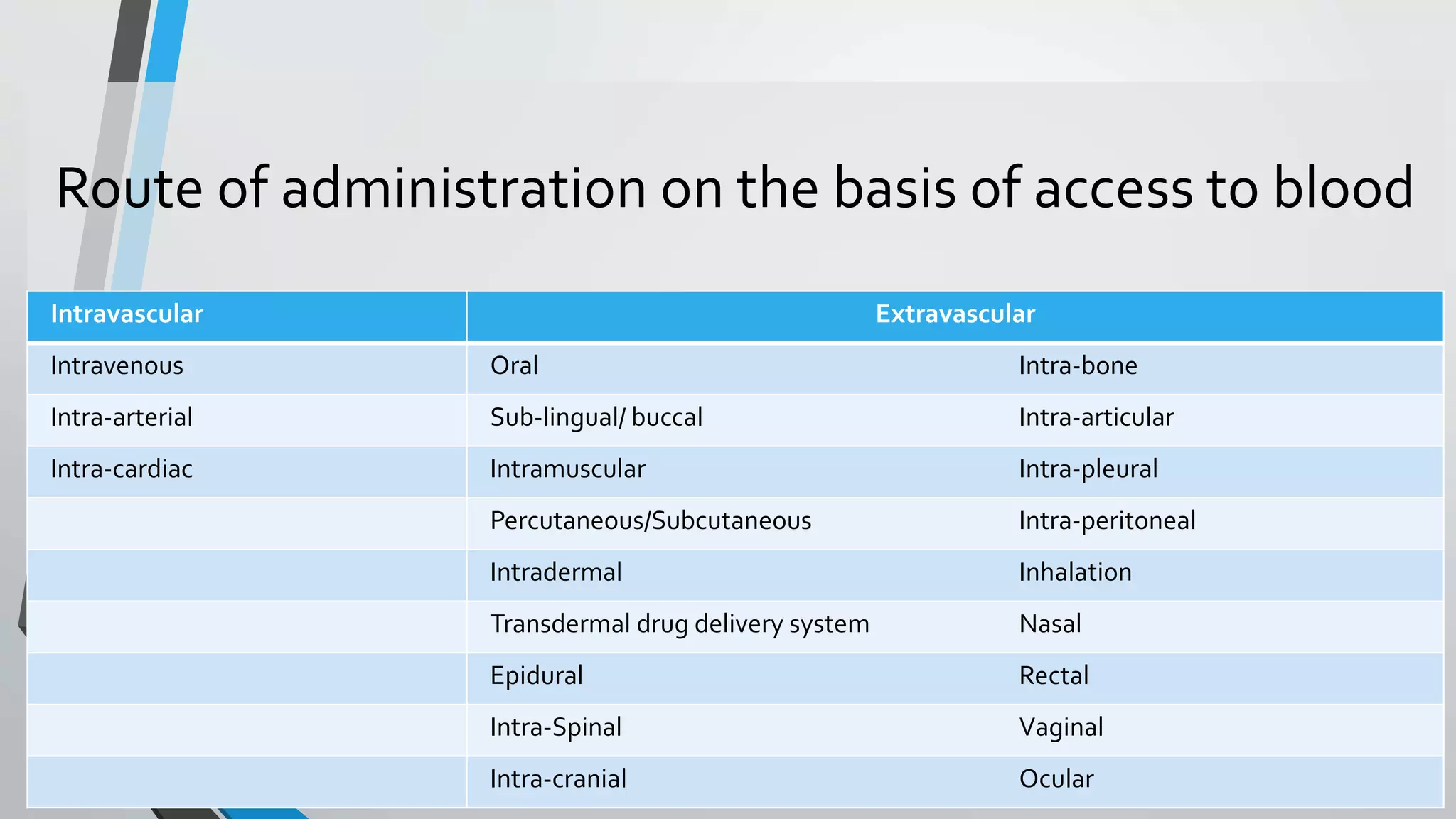 Route of administration on the basis of access to blood

| Intravascular | Extravascular | |
|---|---|---|
| Intravenous | Oral | Intra-bone |
| Intra-arterial | Sub-lingual/ buccal | Intra-articular |
| Intra-cardiac | Intramuscular | Intra-pleural |
| | Percutaneous/Subcutaneous | Intra-peritoneal |
| | Intradermal | Inhalation |
| | Transdermal drug delivery system | Nasal |
| | Epidural | Rectal |
| | Intra-Spinal | Vaginal |
| | Intra-cranial | Ocular |